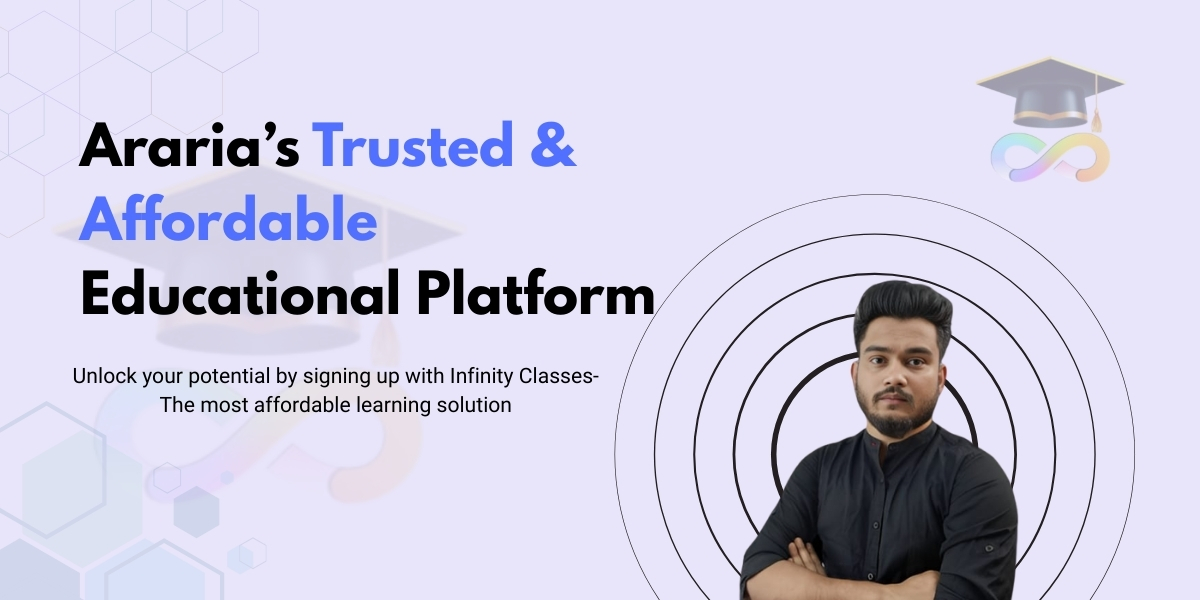 Araria's Trusted & Affordable Educational Platform

Unlock your potential by signing up with Infinity Classes- The most affordable learning solution